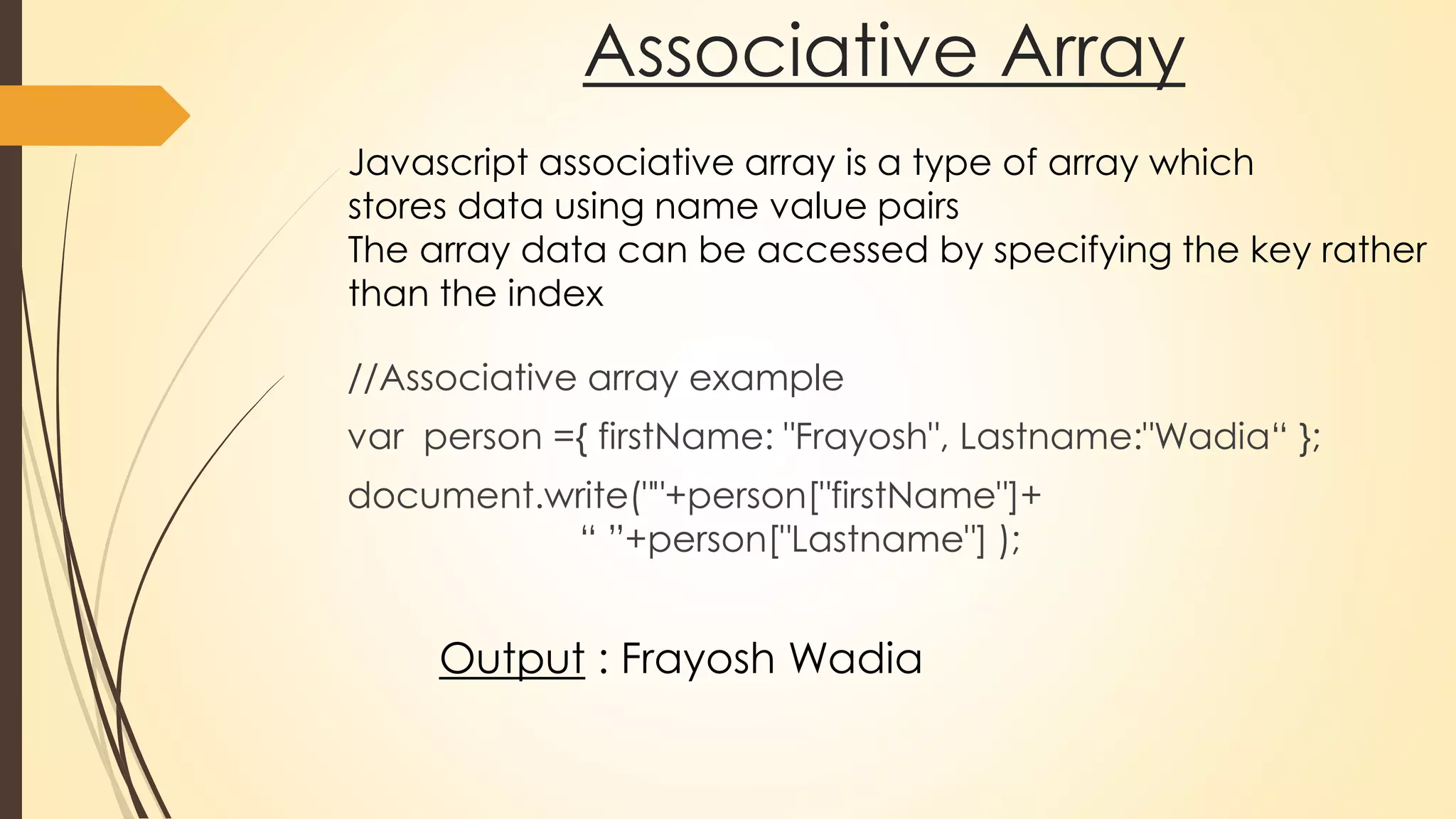 Associative Array

Javascript associative array is a type of array which stores data using name value pairs
The array data can be accessed by specifying the key rather than the index

//Associative array example

var person ={ firstName: "Frayosh", Lastname:"Wadia“ };

document.write(""+person["firstName"]+ “ ”+person["Lastname"] );

Output : Frayosh Wadia